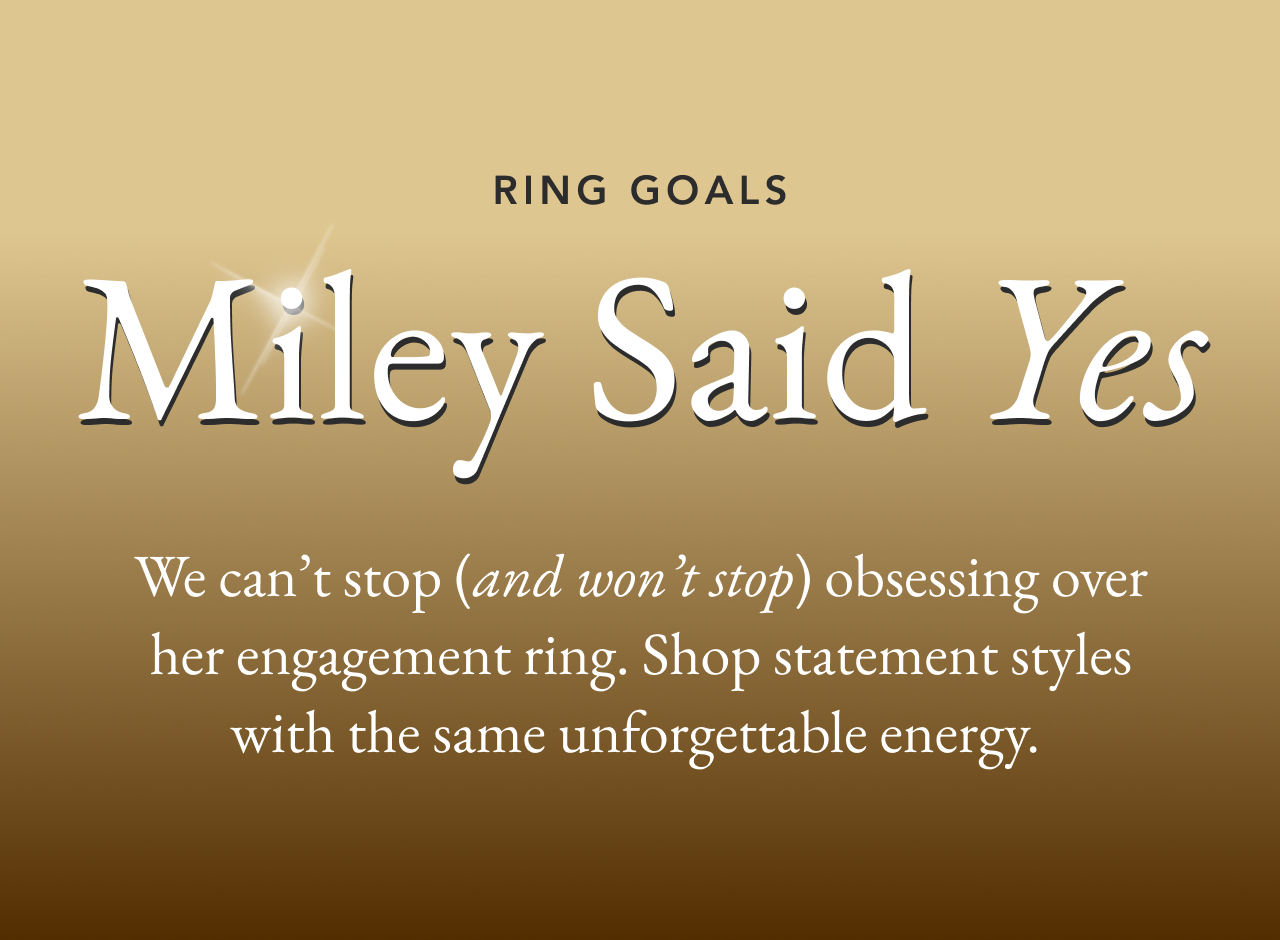 RING GOALS

Miley Said Yes

We can’t stop (and won’t stop) obsessing over her engagement ring. Shop statement styles with the same unforgettable energy.